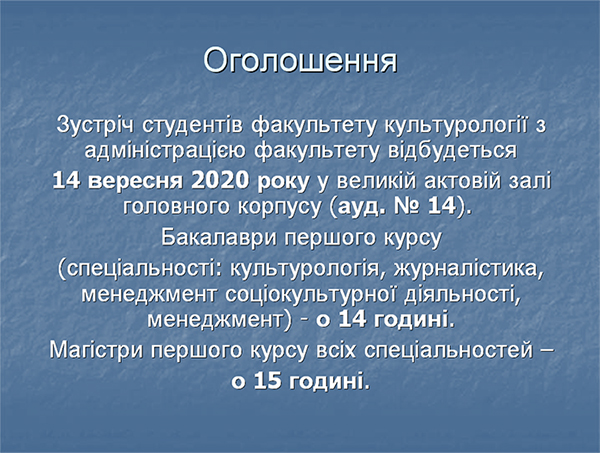 Оголошення

Зустріч студентів факультету культурології з адміністрацією факультету відбудеться 14 вересня 2020 року у великій актовій залі головного корпусу (ауд. № 14).

Бакалаври першого курсу

(спеціальності: культурологія, журналістика, менеджмент соціокультурної діяльності, менеджмент) - о 14 годині.

Магістри першого курсу всіх спеціальностей – о 15 годині.